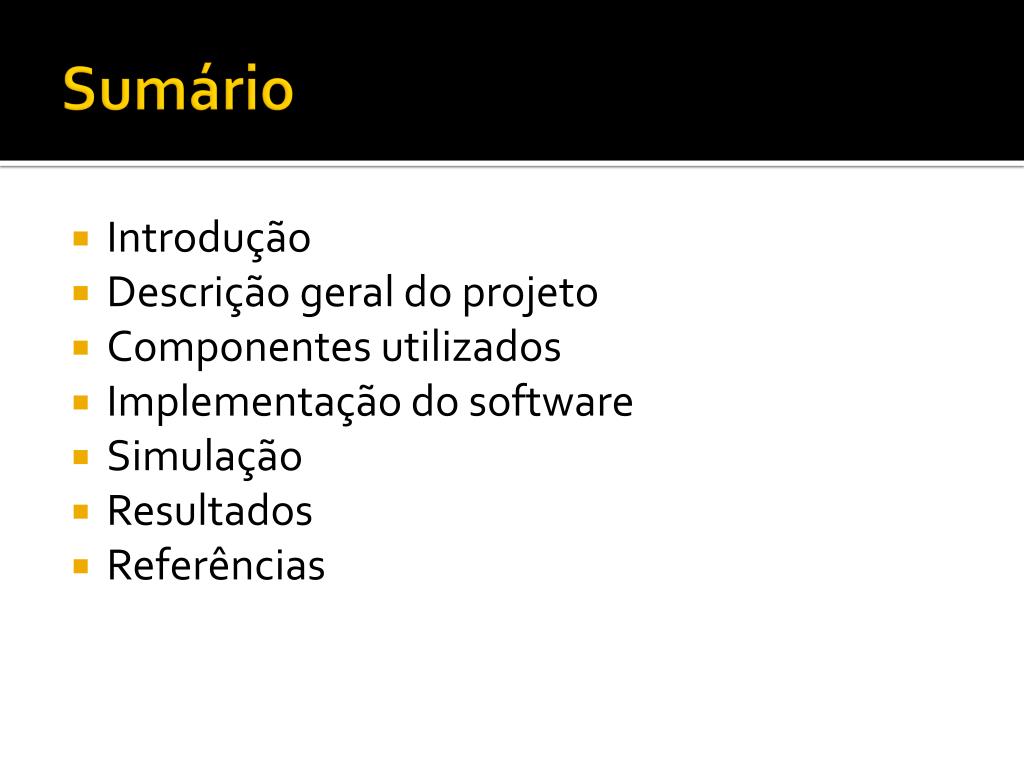 Sumário

- Introdução
- Descrição geral do projeto
- Componentes utilizados
- Implementação do software
- Simulação
- Resultados
- Referências